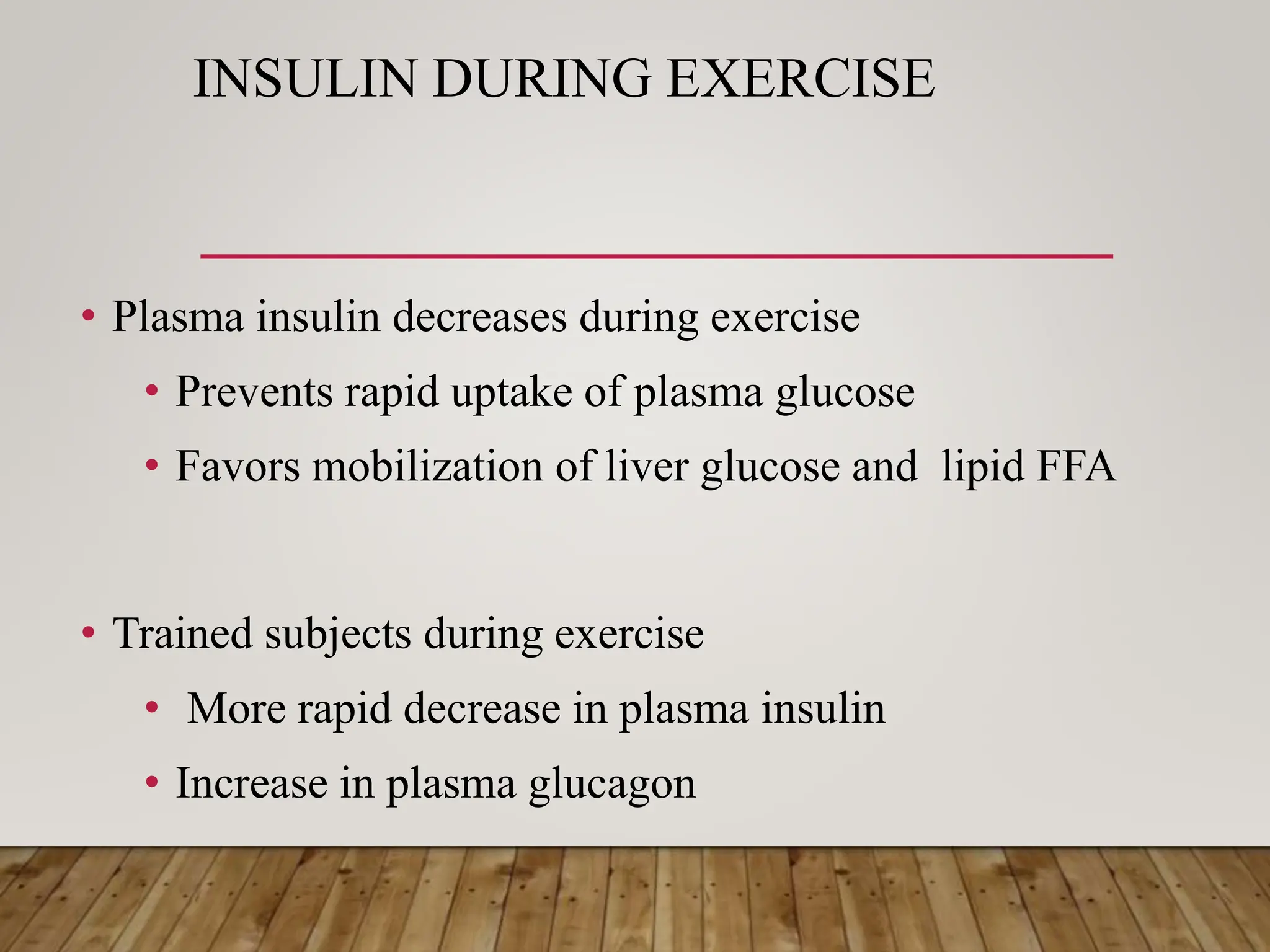 INSULIN DURING EXERCISE

• Plasma insulin decreases during exercise
  • Prevents rapid uptake of plasma glucose
  • Favors mobilization of liver glucose and lipid FFA

• Trained subjects during exercise
  • More rapid decrease in plasma insulin
  • Increase in plasma glucagon